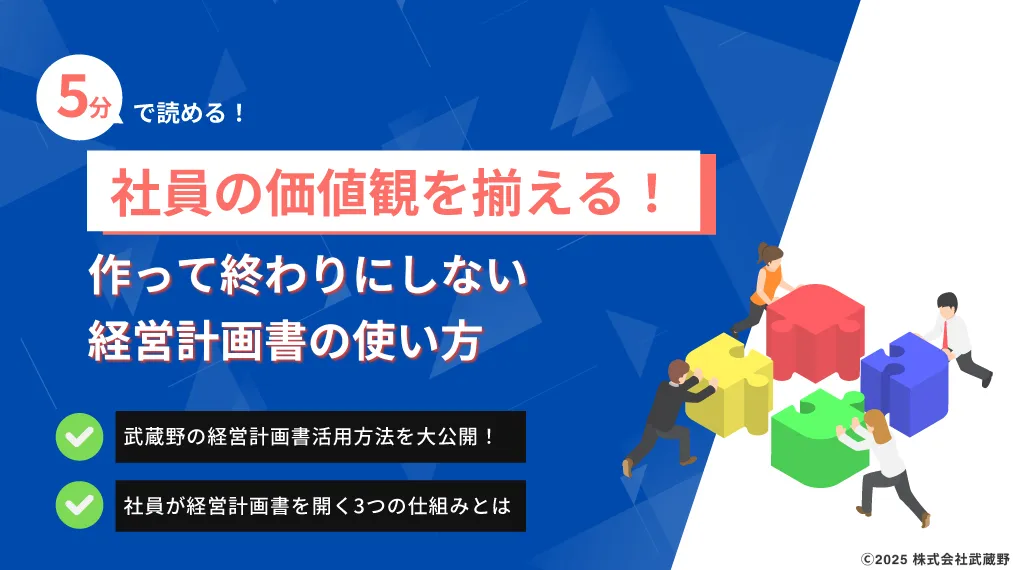 5分 で読める！

社員の価値観を揃える！

作って終わりにしない
経営計画書の使い方

武蔵野の経営計画書活用方法を大公開！

社員が経営計画書を開く3つの仕組みとは

©2025 株式会社武蔵野